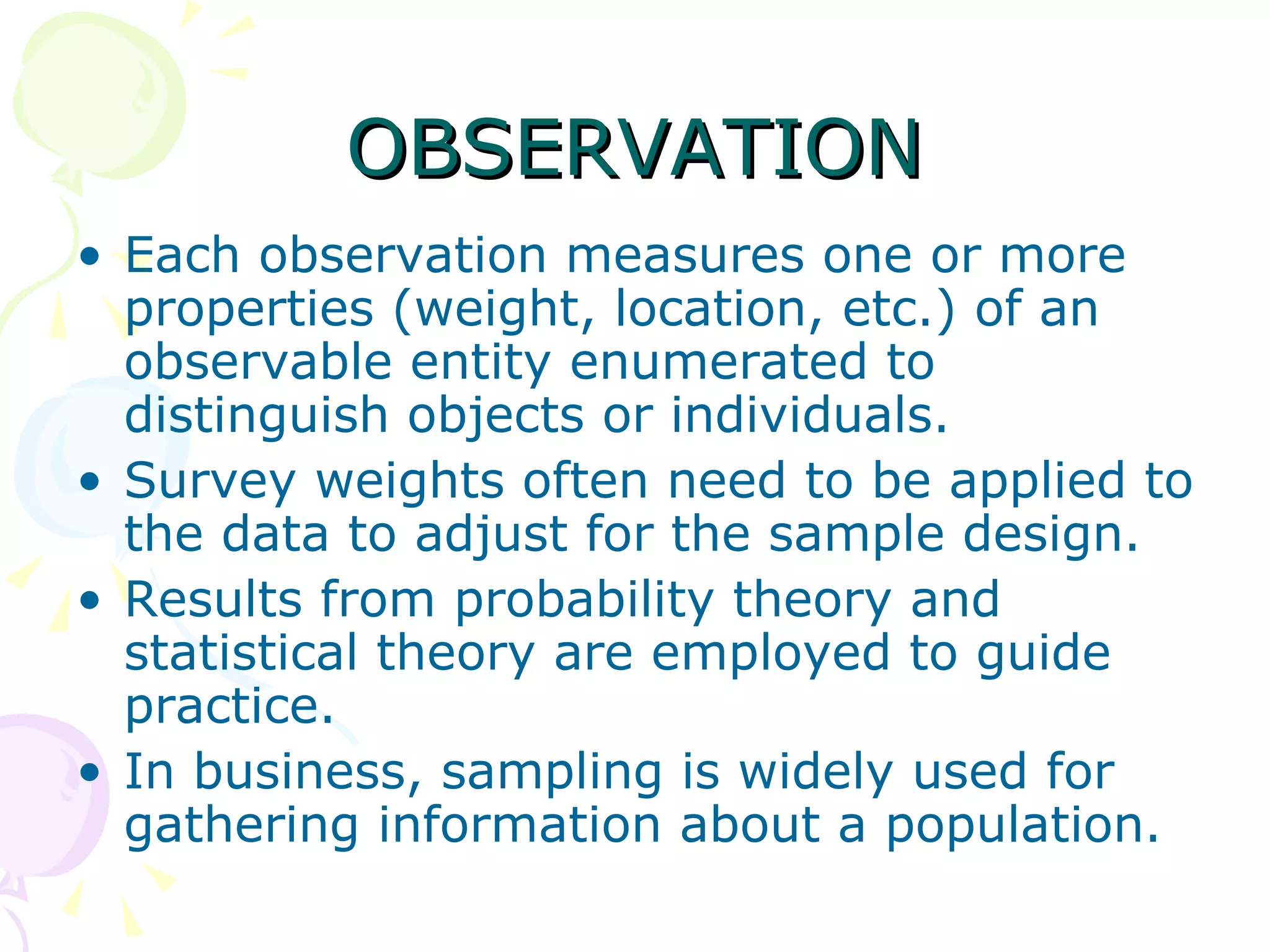 OBSERVATION

• Each observation measures one or more properties (weight, location, etc.) of an observable entity enumerated to distinguish objects or individuals.
• Survey weights often need to be applied to the data to adjust for the sample design.
• Results from probability theory and statistical theory are employed to guide practice.
• In business, sampling is widely used for gathering information about a population.